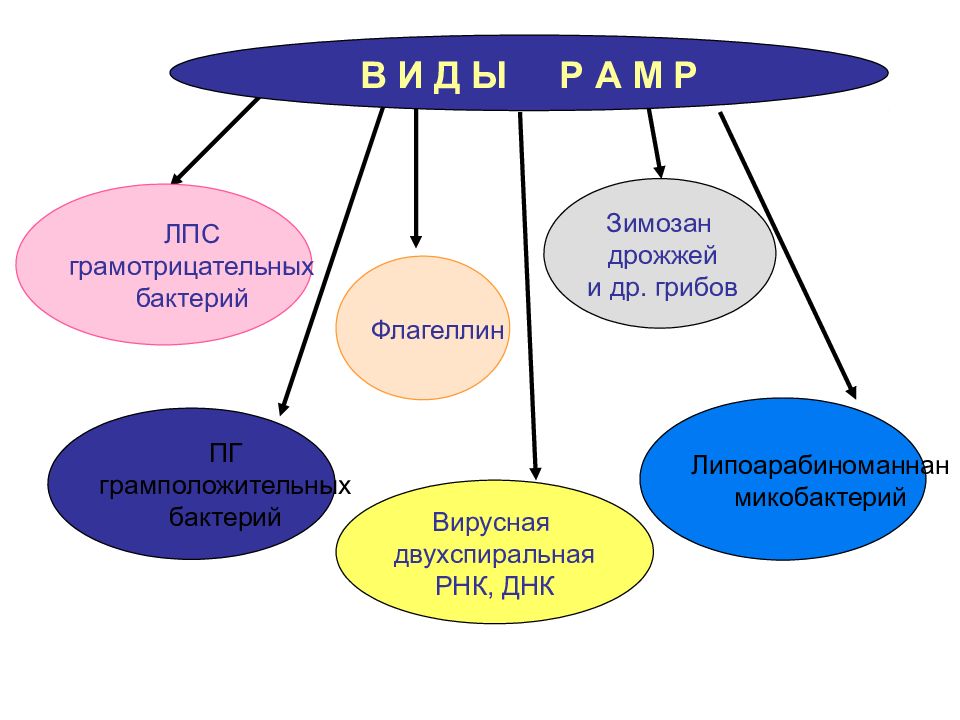 В И Д Ы   Р А М Р

ЛПС грамотрицательных бактерий

Флагеллин

Зимозан дрожжей и др. грибов

ПГ грамположительных бактерий

Вирусная двухспиральная РНК, ДНК

Липоарабиноманнан микобактерий